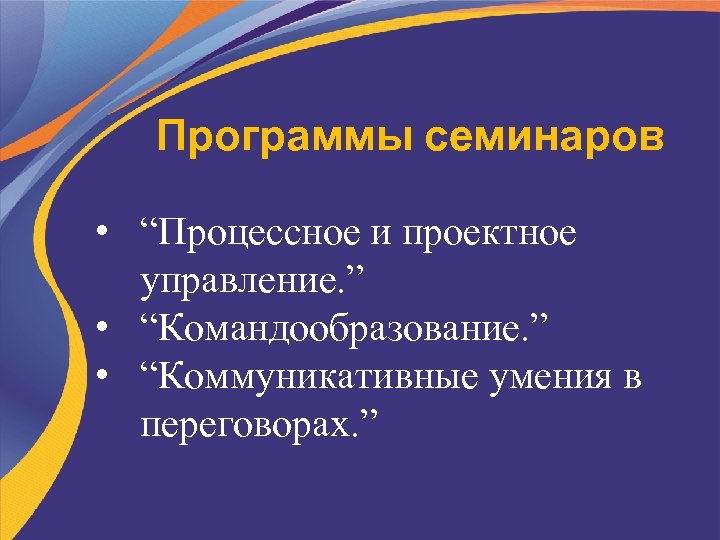 Программы семинаров

• “Процессное и проектное управление.”
• “Командообразование.”
• “Коммуникативные умения в переговорах.”